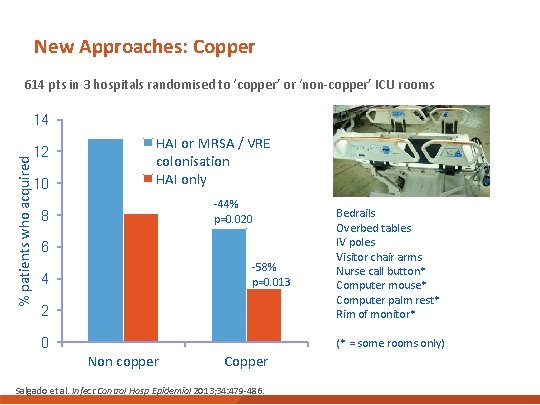 New Approaches: Copper

614 pts in 3 hospitals randomised to 'copper' or 'non-copper' ICU rooms

% patients who acquired

14
12
10
8
6
4
2
0

HAI or MRSA / VRE colonisation
HAI only

-44%
p=0.020

-58%
p=0.013

Non copper
Copper

Bedrails
Overbed tables
IV poles
Visitor chair arms
Nurse call button*
Computer mouse*
Computer palm rest*
Rim of monitor*

(* = some rooms only)

Salgado et al. Infect Control Hosp Epidemiol 2013;34:479-486.